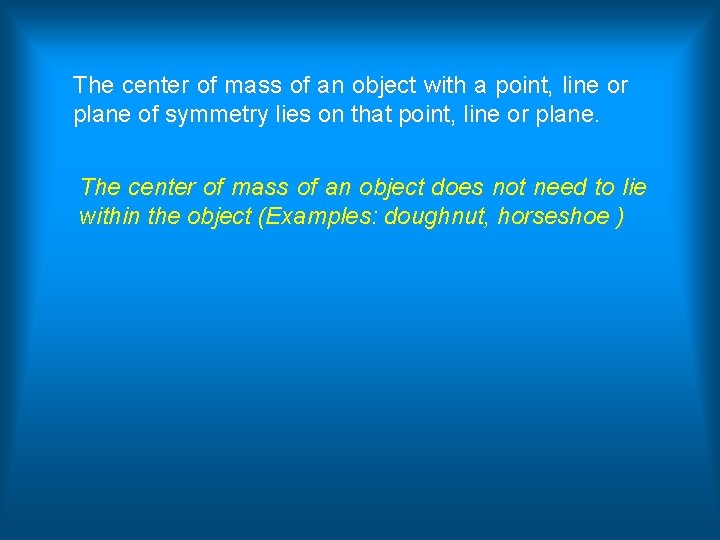 The center of mass of an object with a point, line or plane of symmetry lies on that point, line or plane.

The center of mass of an object does not need to lie within the object (Examples: doughnut, horseshoe )